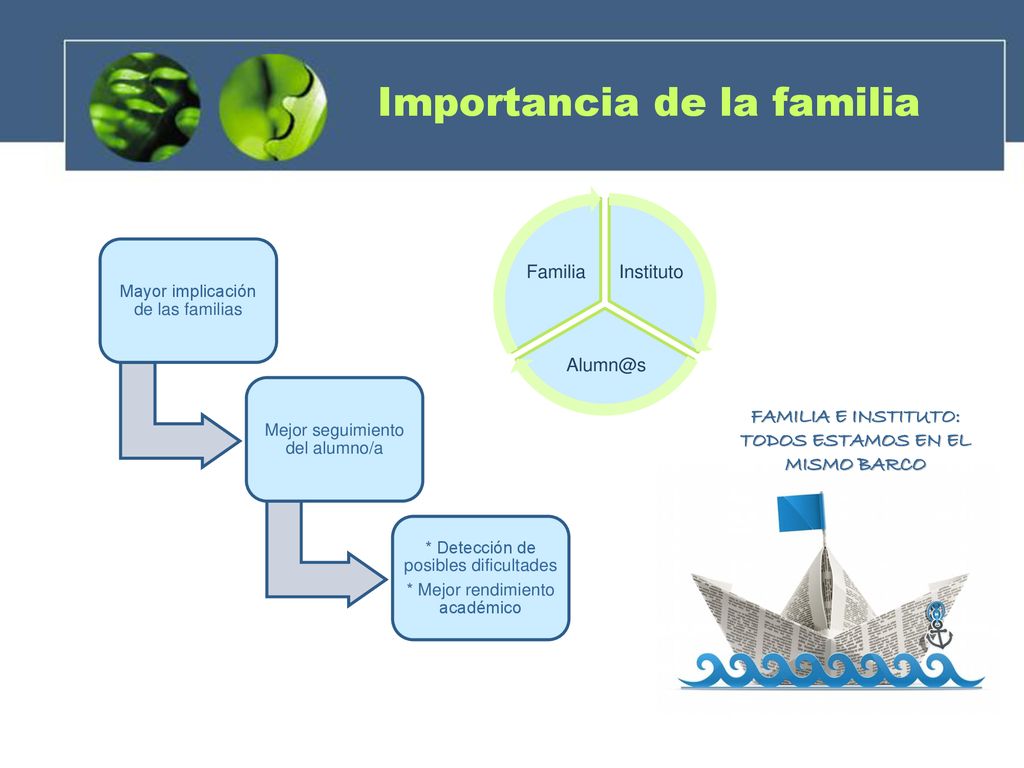 Importancia de la familia

Mayor implicación de las familias

Mejor seguimiento del alumno/a

* Detección de posibles dificultades
* Mejor rendimiento académico

Familia

Instituto

Alumn@s

FAMILIA E INSTITUTO: TODOS ESTAMOS EN EL MISMO BARCO